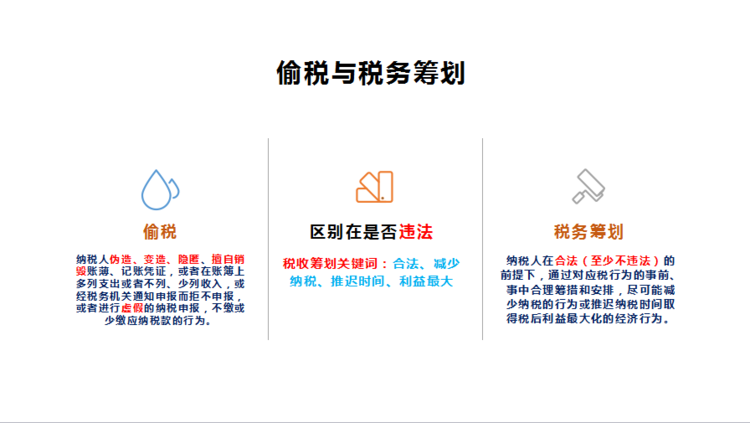 偷税与税务筹划

偷税

纳税人伪造、变造、隐匿、擅自销毁账薄、记账凭证，或者在账簿上多列支出或者不列、少列收入，或经税务机关通知申报而拒不申报，或者进行虚假的纳税申报，不缴或少缴应纳税款的行为。

区别在是否违法

税收筹划关键词：合法、减少纳税、推迟时间、利益最大

税务筹划

纳税人在合法（至少不违法）的前提下，通过对应税行为的事前、事中合理筹措和安排，尽可能减少纳税的行为或推迟纳税时间取得税后利益最大化的经济行为。